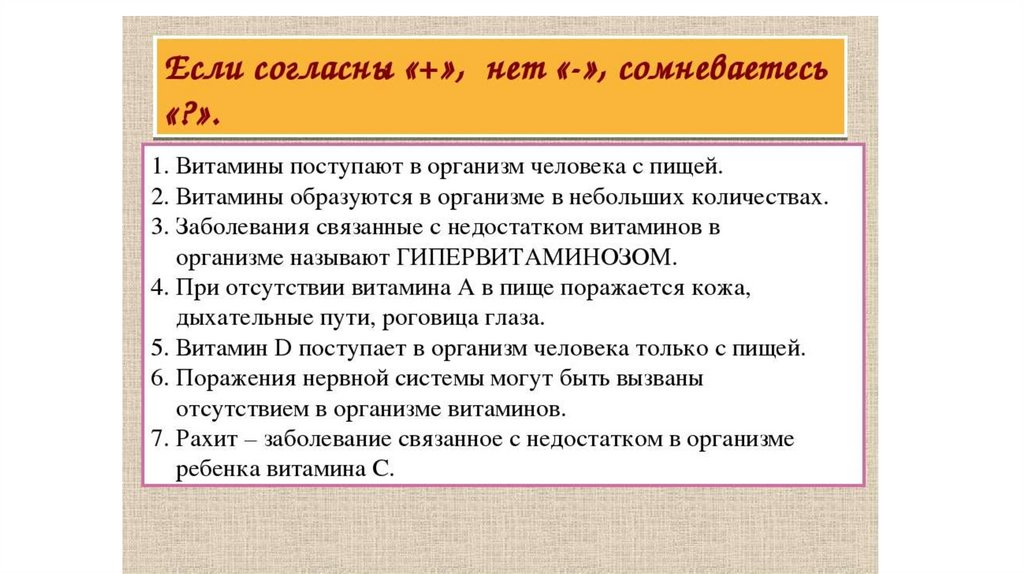 Если согласны «+», нет «-», сомневаетесь «?».

1. Витамины поступают в организм человека с пищей.
2. Витамины образуются в организме в небольших количествах.
3. Заболевания связанные с недостатком витаминов в организме называют ГИПЕРВИТАМИНОЗОМ.
4. При отсутствии витамина А в пище поражается кожа, дыхательные пути, роговица глаза.
5. Витамин D поступает в организм человека только с пищей.
6. Поражения нервной системы могут быть вызваны отсутствием в организме витаминов.
7. Рахит – заболевание связанное с недостатком в организме ребенка витамина С.